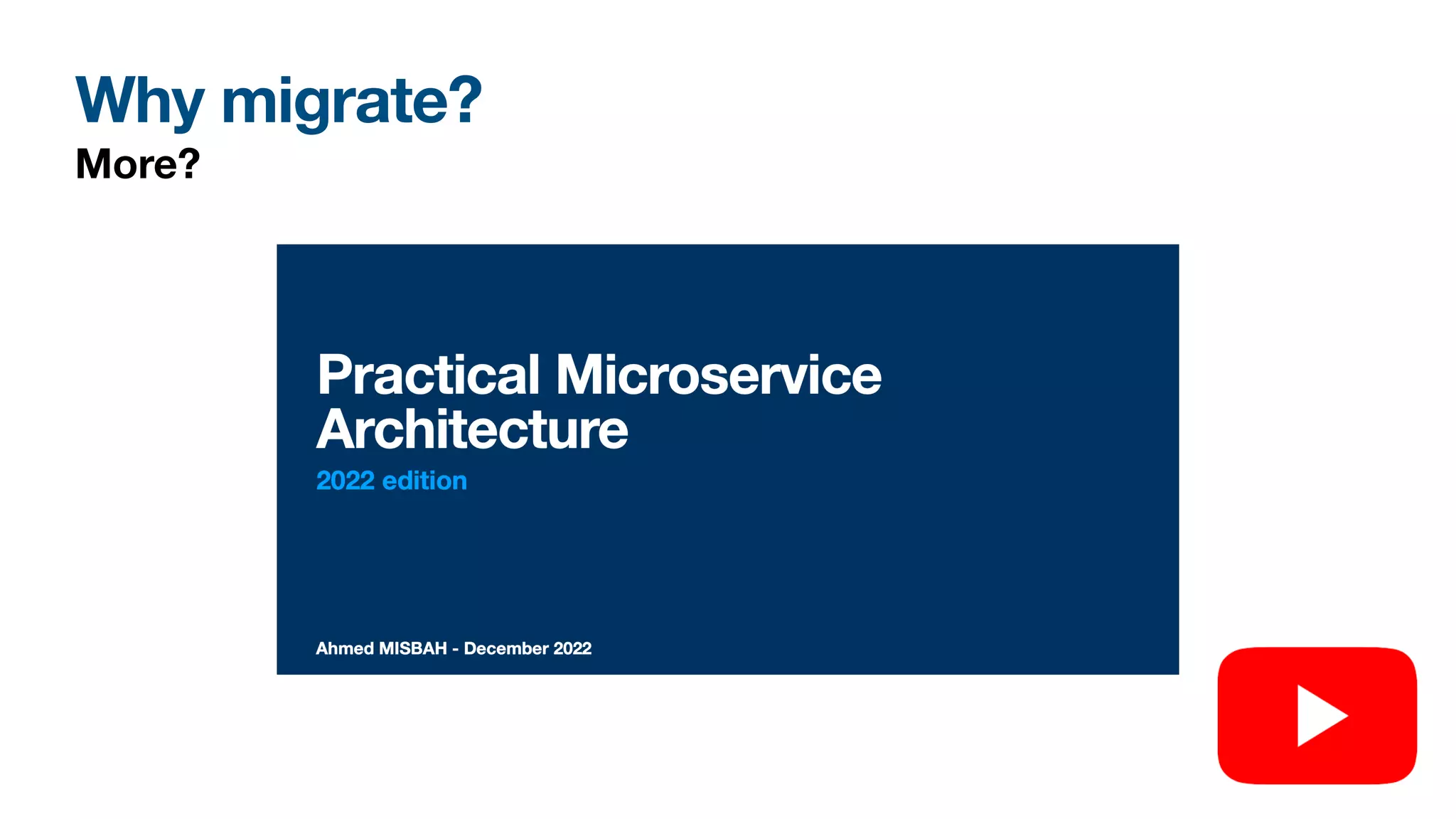 Why migrate?
More?

Practical Microservice Architecture
2022 edition

Ahmed MISBAH - December 2022